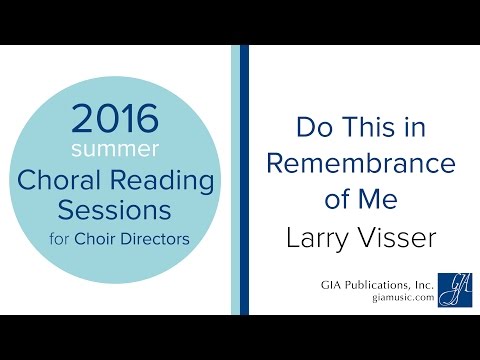 2016
summer
Choral Reading Sessions
for Choir Directors

Do This in Remembrance of Me
Larry Visser

GIA Publications, Inc.
giamusic.com
GIA